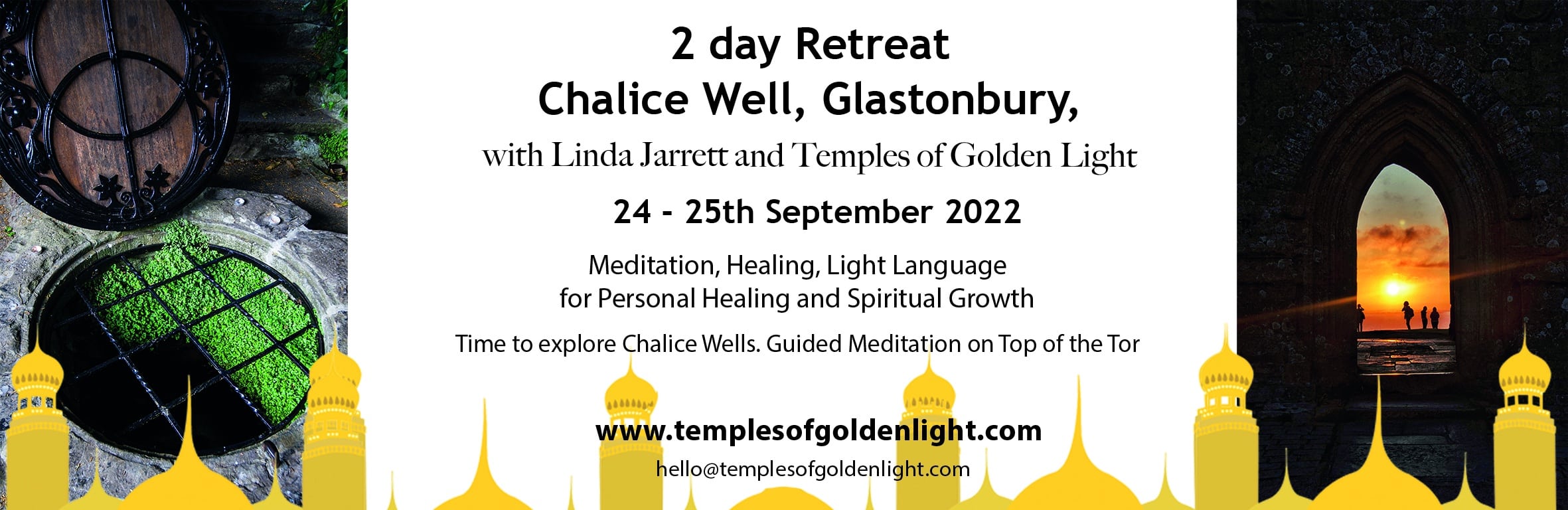 2 day Retreat
Chalice Well, Glastonbury,
with Linda Jarrett and Temples of Golden Light

24 - 25th September 2022

Meditation, Healing, Light Language
for Personal Healing and Spiritual Growth

Time to explore Chalice Wells. Guided Meditation on Top of the Tor

www.templesofgoldenlight.com
hello@templesofgoldenlight.com